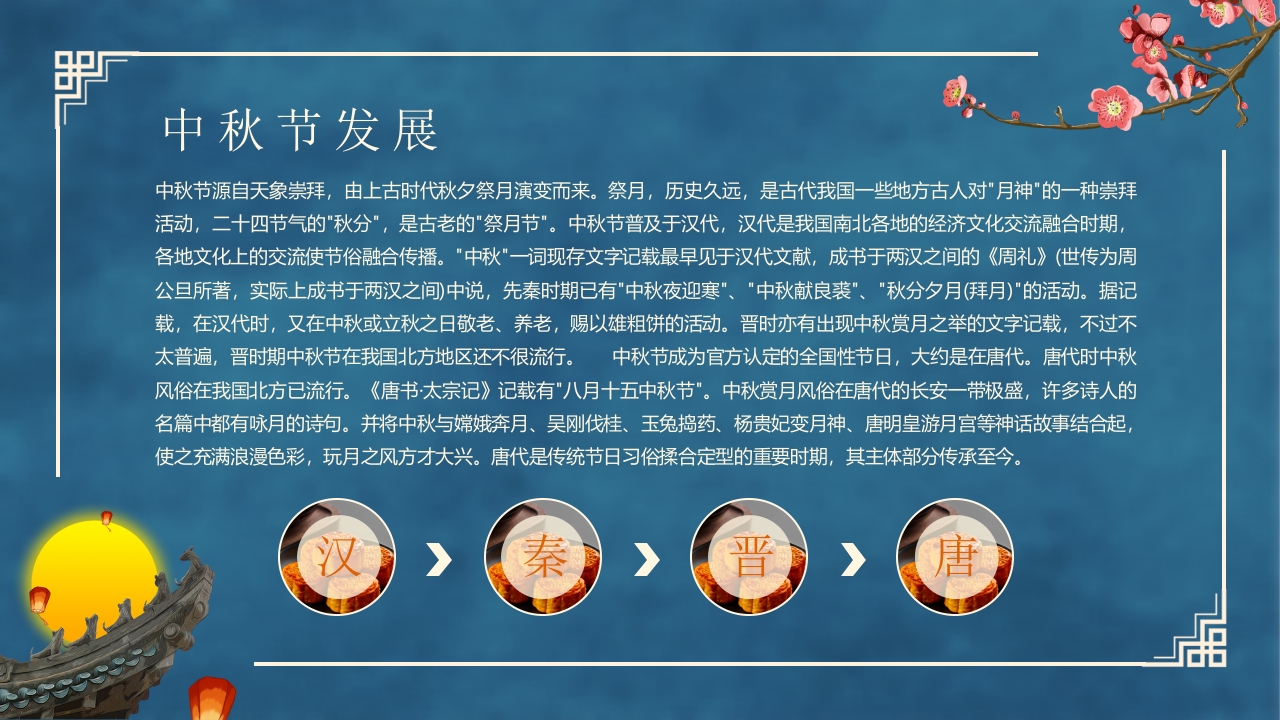 中秋节发展

中秋节源自天象崇拜，由上古时代秋夕祭月演变而来。祭月，历史久远，是古代我国一些地方古人对"月神"的一种崇拜活动，二十四节气的"秋分"，是古老的"祭月节"。中秋节普及于汉代，汉代是我国南北各地的经济文化交流融合时期，各地文化上的交流使节俗融合传播。"中秋"一词现存文字记载最早见于汉代文献，成书于两汉之间的《周礼》(世传为周公旦所著，实际上成书于两汉之间)中说，先秦时期已有"中秋夜迎寒"、"中秋献良裘"、"秋分夕月(拜月)"的活动。据记载，在汉代时，又在中秋或立秋之日敬老、养老，赐以雄粗饼的活动。晋时亦有出现中秋赏月之举的文字记载，不过不太普遍，晋时期中秋节在我国北方地区还不很流行。 中秋节成为官方认定的全国性节日，大约是在唐代。唐代时中秋风俗在我国北方已流行。《唐书·太宗记》记载有"八月十五中秋节"。中秋赏月风俗在唐代的长安一带极盛，许多诗人的名篇中都有咏月的诗句。并将中秋与嫦娥奔月、吴刚伐桂、玉兔捣药、杨贵妃变月神、唐明皇游月宫等神话故事结合起，使之充满浪漫色彩，玩月之风方才大兴。唐代是传统节日习俗揉合定型的重要时期，其主体部分传承至今。

汉

秦

晋

唐